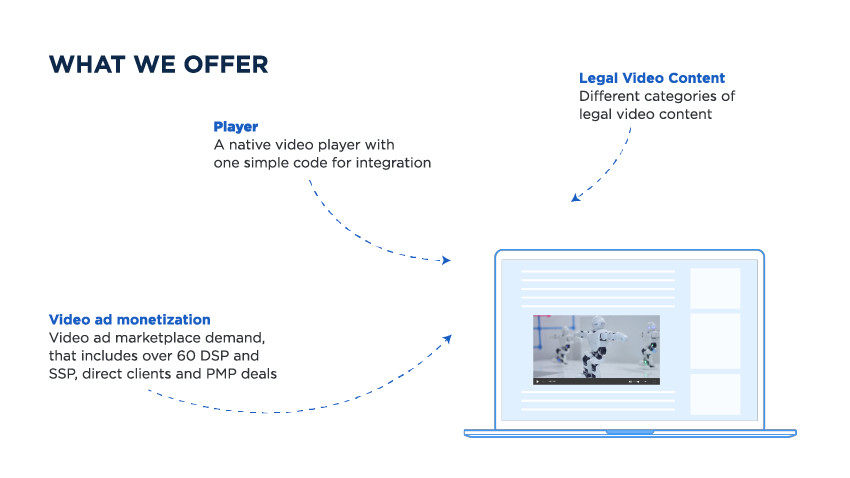 WHAT WE OFFER

Legal Video Content
Different categories of legal video content

Player
A native video player with one simple code for integration

Video ad monetization
Video ad marketplace demand, that includes over 60 DSP and SSP, direct clients and PMP deals